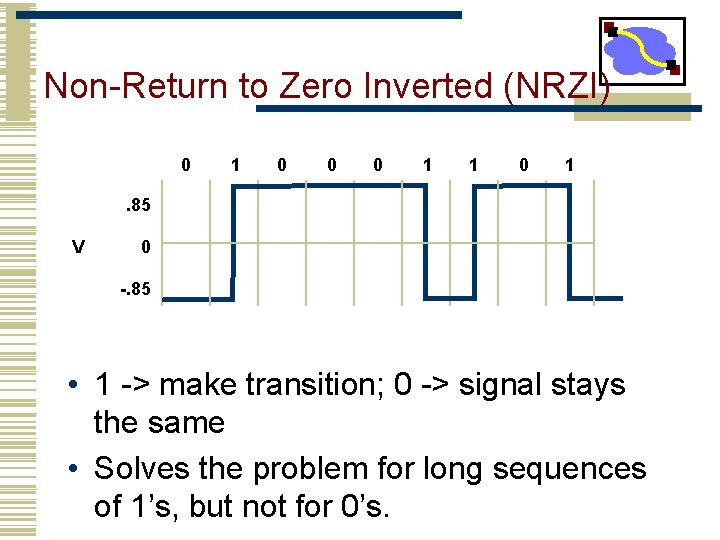 Non-Return to Zero Inverted (NRZI)

0 1 0 0 0 1 1 0 1

.85

V 0

-.85

• 1 -> make transition; 0 -> signal stays the same
• Solves the problem for long sequences of 1's, but not for 0's.